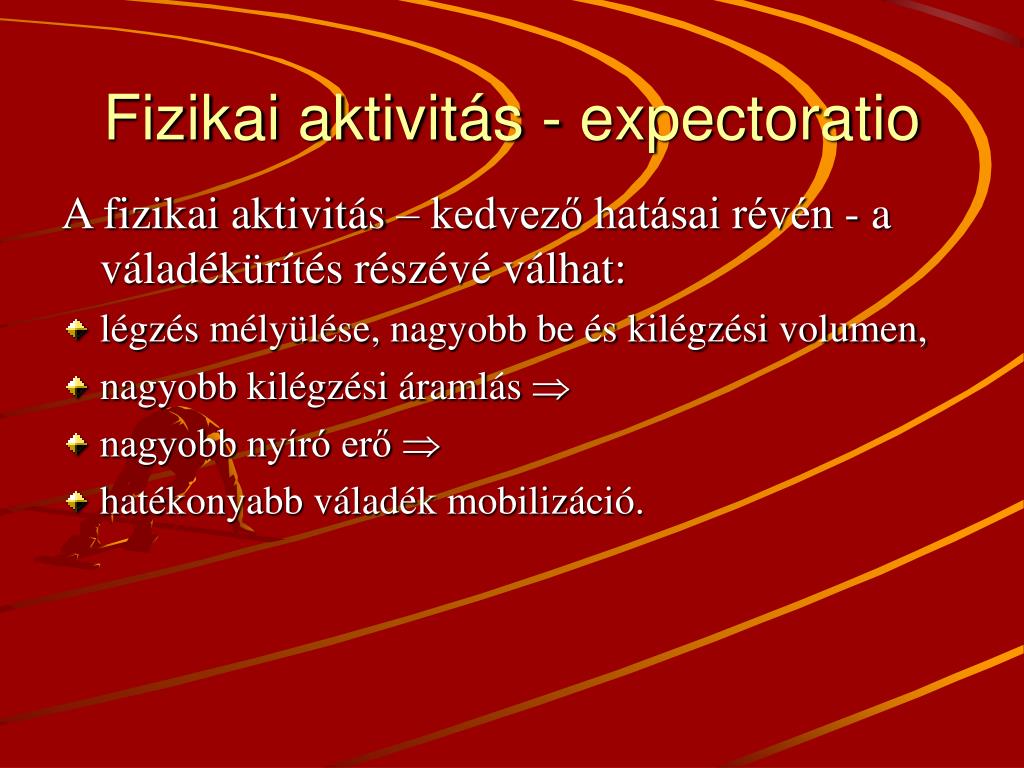 Fizikai aktivitás - expectoratio

A fizikai aktivitás – kedvező hatásai révén - a váladékürítés részévé válhat:

légzés mélyülése, nagyobb be és kilégzési volumen,

nagyobb kilégzési áramlás $\Rightarrow$

nagyobb nyíró erő $\Rightarrow$

hatékonyabb váladék mobilizáció.